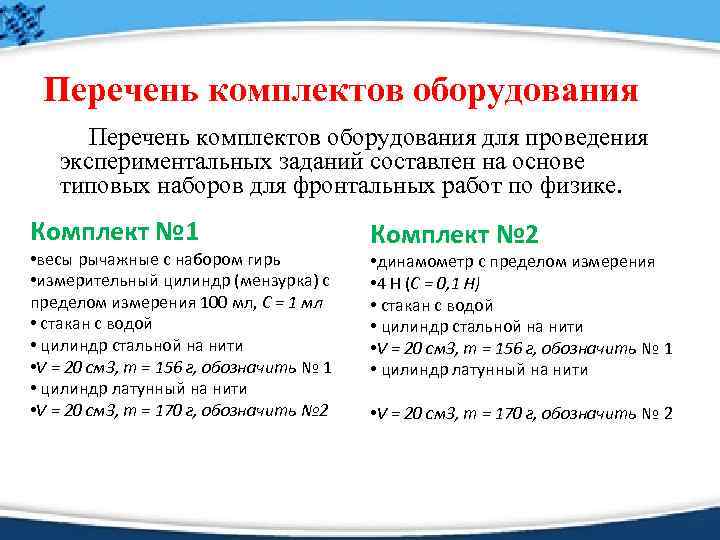 Перечень комплектов оборудования

Перечень комплектов оборудования для проведения экспериментальных заданий составлен на основе типовых наборов для фронтальных работ по физике.

Комплект №1
•весы рычажные с набором гирь
•измерительный цилиндр (мензурка) с пределом измерения 100 мл, С = 1 мл
• стакан с водой
• цилиндр стальной на нити
•V = 20 см3, m = 156 г, обозначить № 1
• цилиндр латунный на нити
•V = 20 см3, m = 170 г, обозначить №2

Комплект №2
•динамометр с пределом измерения
•4 Н (С = 0,1 Н)
• стакан с водой
• цилиндр стальной на нити
•V = 20 см3, m = 156 г, обозначить № 1
• цилиндр латунный на нити

•V = 20 см3, m = 170 г, обозначить № 2